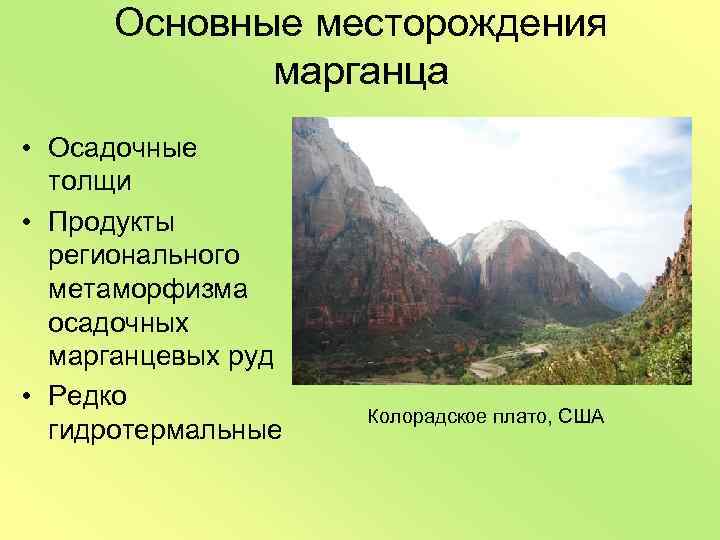 Основные месторождения марганца

• Осадочные толщи
• Продукты регионального метаморфизма осадочных марганцевых руд
• Редко гидротермальные

Колорадское плато, США